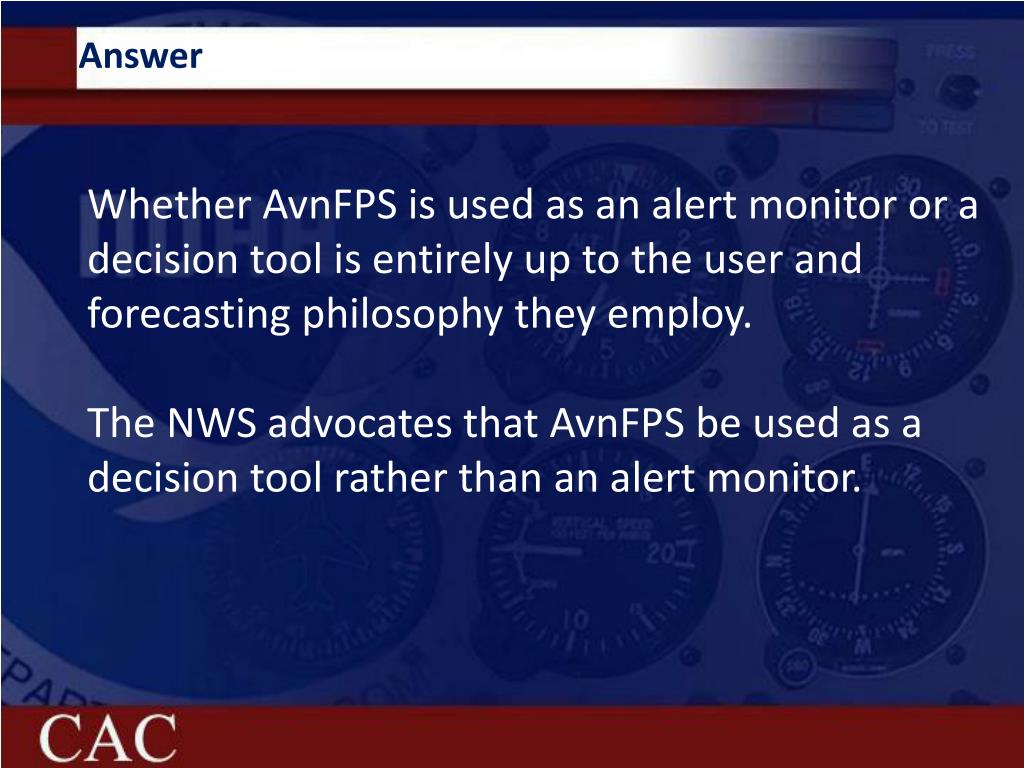 Answer

Whether AvnFPS is used as an alert monitor or a decision tool is entirely up to the user and forecasting philosophy they employ.

The NWS advocates that AvnFPS be used as a decision tool rather than an alert monitor.

CAC